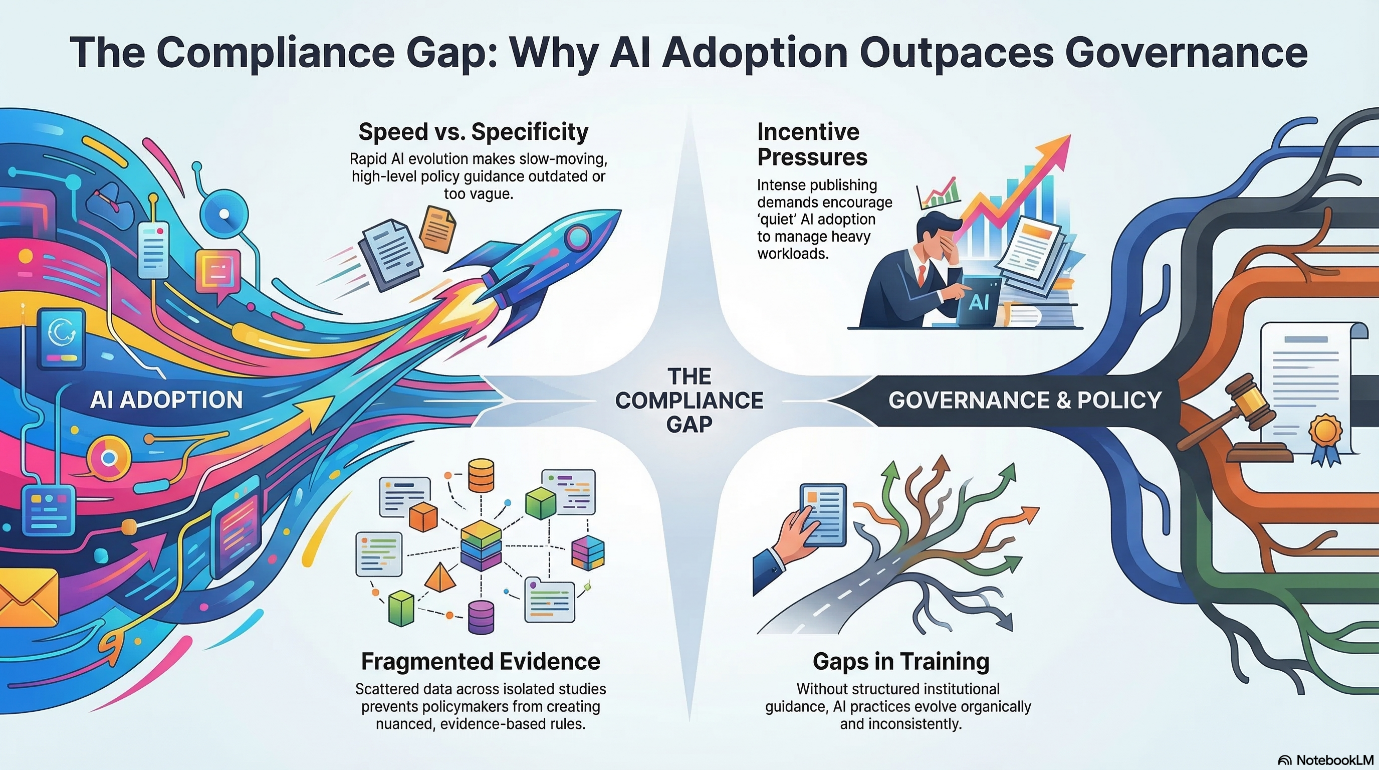 The Compliance Gap: Why AI Adoption Outpaces Governance

Speed vs. Specificity

Rapid AI evolution makes slow-moving, high-level policy guidance outdated or too vague.

Incentive Pressures

Intense publishing demands encourage 'quiet' AI adoption to manage heavy workloads.

AI

AI ADOPTION

THE COMPLIANCE GAP

GOVERNANCE & POLICY

Fragmented Evidence

Scattered data across isolated studies prevents policymakers from creating nuanced, evidence-based rules.

Gaps in Training

Without structured institutional guidance, AI practices evolve organically and inconsistently.

NotebookLM